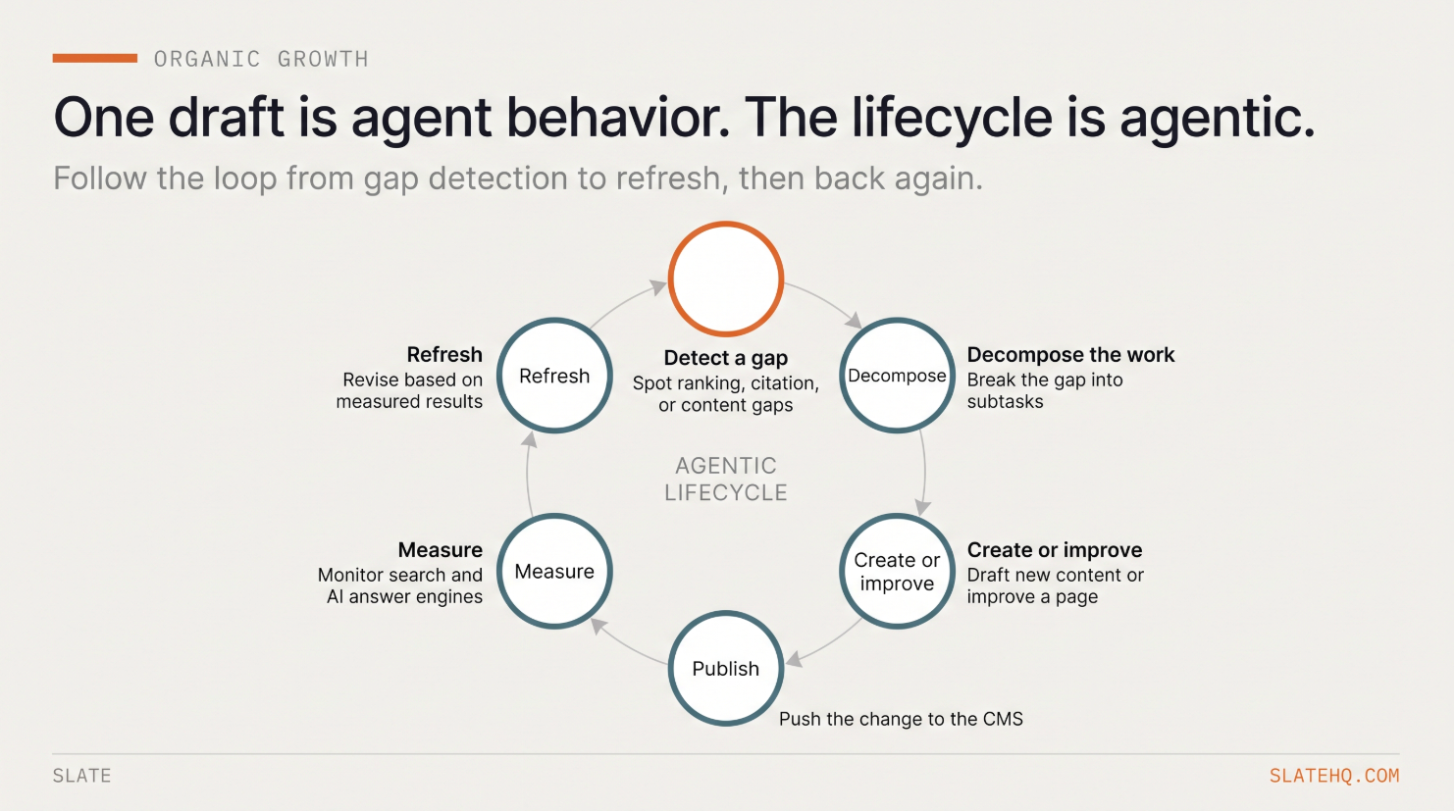 ORGANIC GROWTH

One draft is agent behavior. The lifecycle is agentic.

Follow the loop from gap detection to refresh, then back again.

Detect a gap
Spot ranking, citation, or content gaps

Decompose

Decompose the work
Break the gap into subtasks

Create or improve

Create or improve
Draft new content or improve a page

Publish

Push the change to the CMS

Measure

Measure
Monitor search and AI answer engines

Refresh

Refresh
Revise based on measured results

AGENTIC LIFECYCLE

SLATE

SLATEHQ.COM